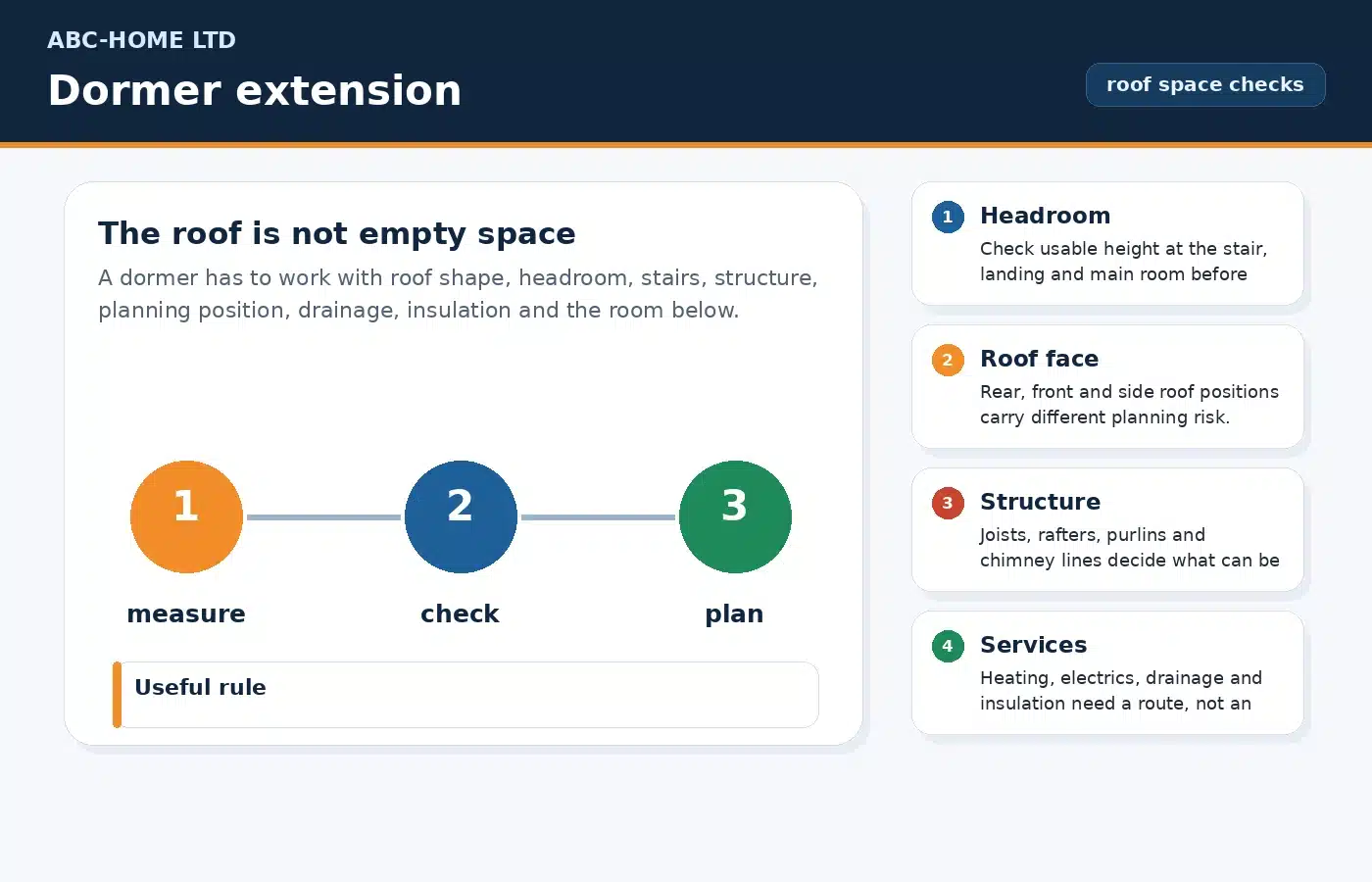 ABC-HOME LTD

Dormer extension

roof space checks

The roof is not empty space

A dormer has to work with roof shape, headroom, stairs, structure, planning position, drainage, insulation and the room below.

1
measure

2
check

3
plan

Useful rule

1 Headroom
Check usable height at the stair, landing and main room before

2 Roof face
Rear, front and side roof positions carry different planning risk.

3 Structure
Joists, rafters, purlins and chimney lines decide what can be

4 Services
Heating, electrics, drainage and insulation need a route, not an